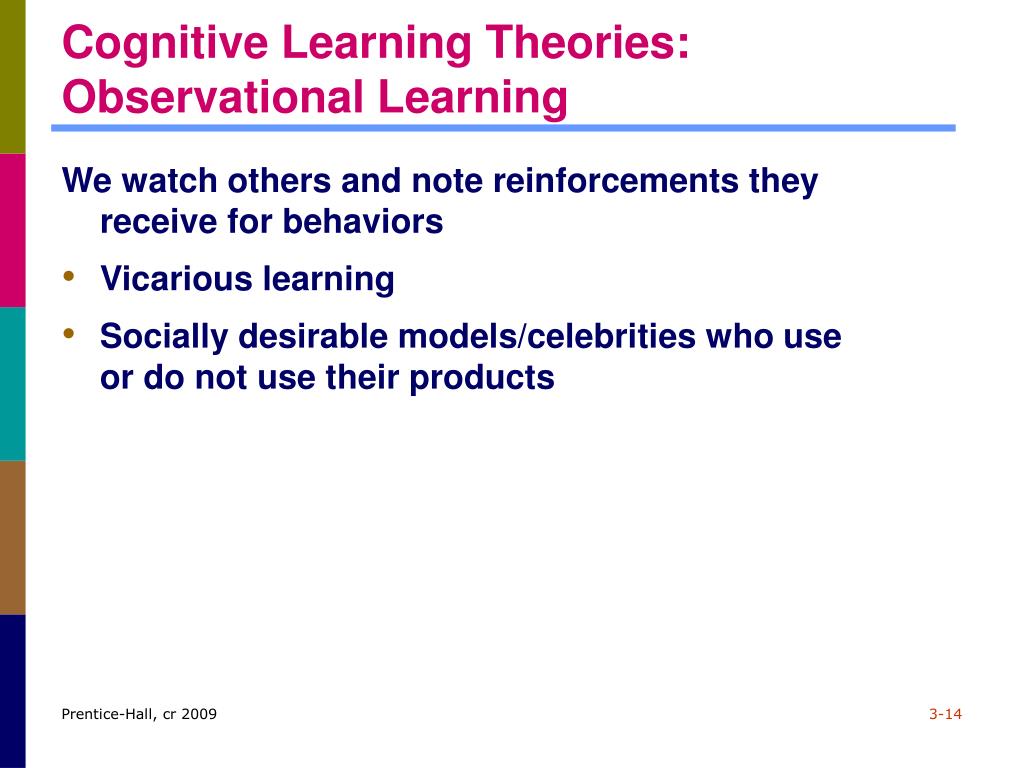 Cognitive Learning Theories: Observational Learning

We watch others and note reinforcements they receive for behaviors

• Vicarious learning
• Socially desirable models/celebrities who use or do not use their products

Prentice-Hall, cr 2009

3-14